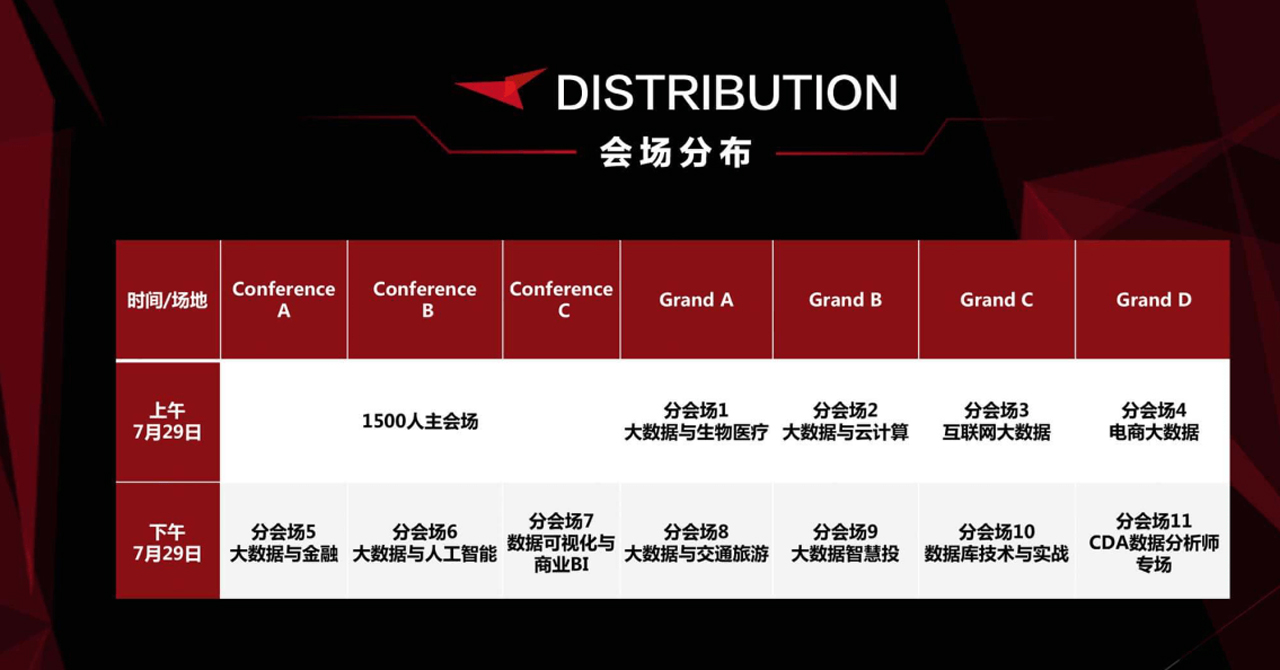 DISTRIBUTION
会场分布

| 时间/场地 | Conference A | Conference B | Conference C | Grand A | Grand B | Grand C | Grand D |
|---|---|---|---|---|---|---|---|
| 上午 7月29日 | 1500人主会场 | | | 分会场1 大数据与生物医疗 | 分会场2 大数据与云计算 | 分会场3 互联网大数据 | 分会场4 电商大数据 |
| 下午 7月29日 | 分会场5 大数据与金融 | 分会场6 大数据与人工智能 | 分会场7 数据可视化与商业BI | 分会场8 大数据与交通旅游 | 分会场9 大数据智慧投 | 分会场10 数据库技术与实战 | 分会场11 CDA数据分析师专场 |